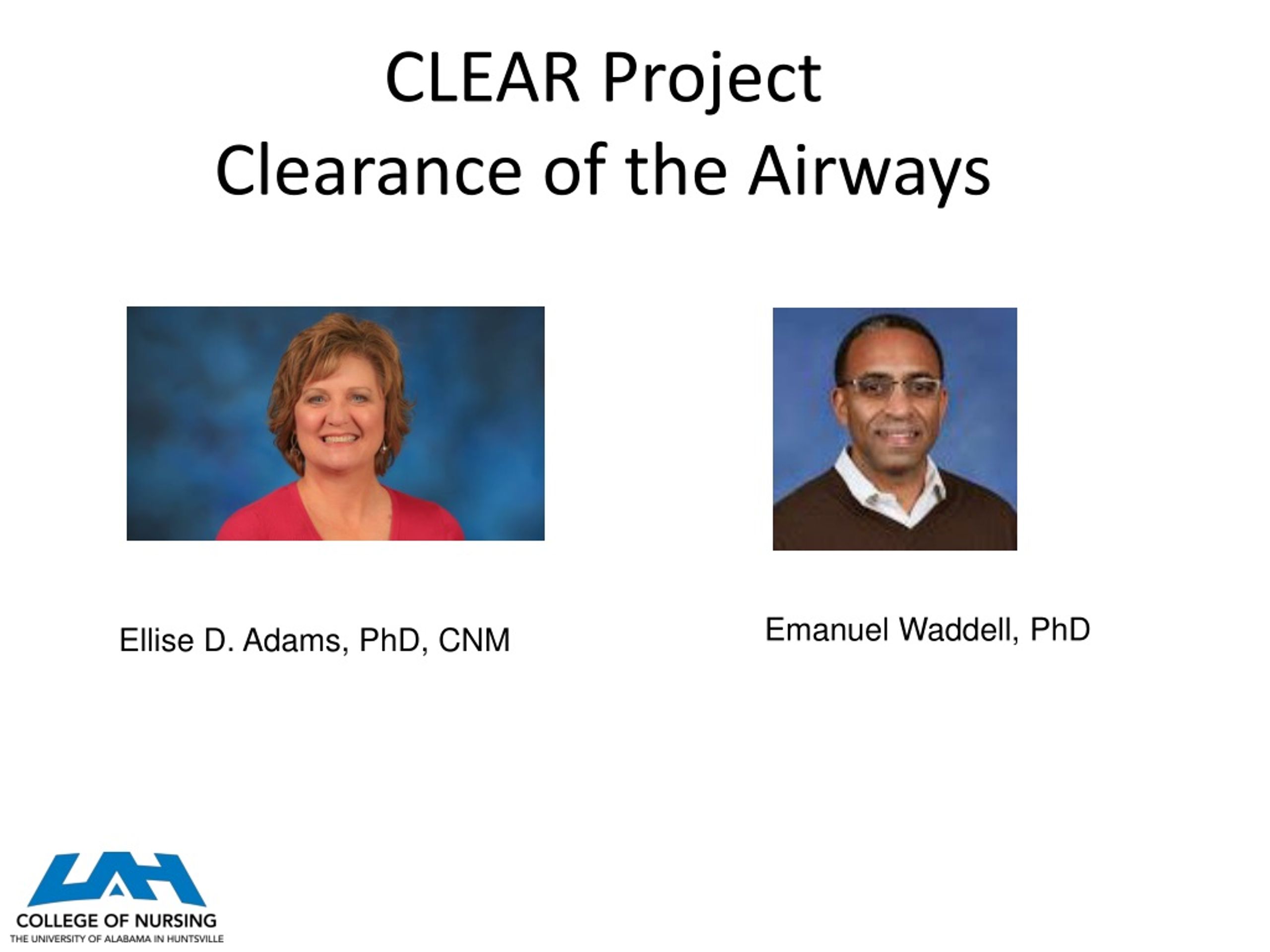 CLEAR Project
Clearance of the Airways

Ellise D. Adams, PhD, CNM

Emanuel Waddell, PhD

UAH
COLLEGE OF NURSING
THE UNIVERSITY OF ALABAMA IN HUNTSVILLE